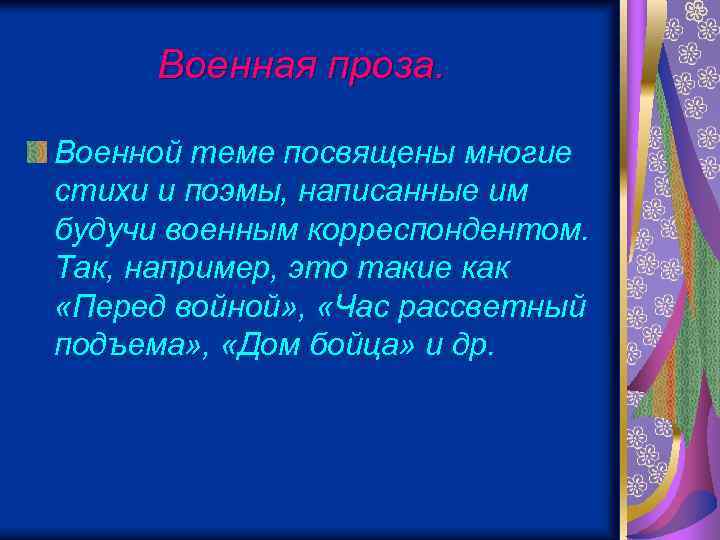 Военная проза.

Военной теме посвящены многие стихи и поэмы, написанные им будучи военным корреспондентом. Так, например, это такие как «Перед войной», «Час рассветный подъема», «Дом бойца» и др.